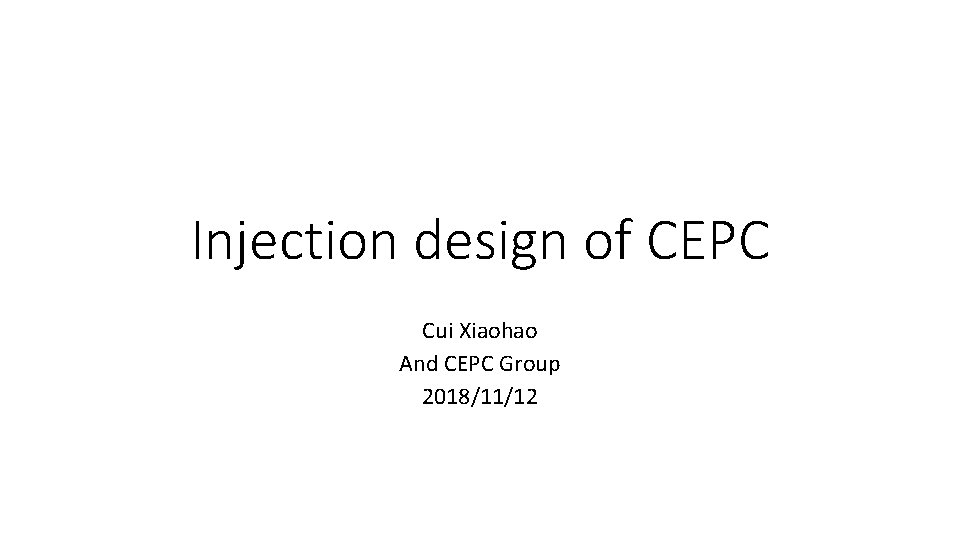 Injection design of CEPC

Cui Xiaohao
And CEPC Group
2018/11/12